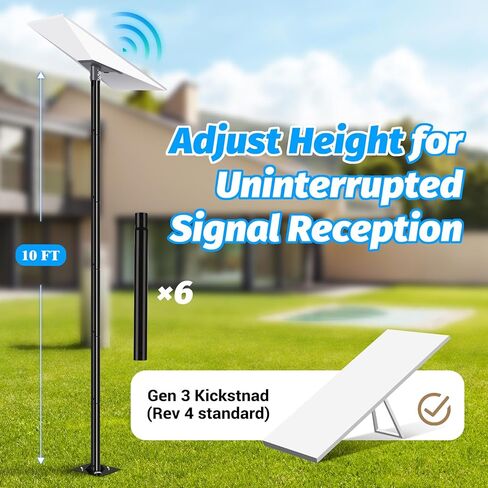 Adjust Height for Uninterrupted Signal Reception

10 FT

×6

Gen 3 Kickstnad (Rev 4 standard)